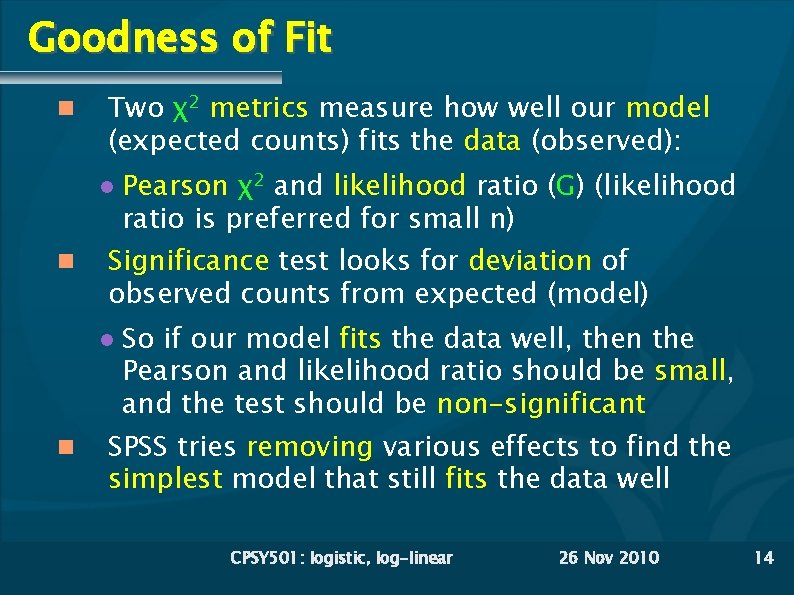 Goodness of Fit

Two $\chi^2$ metrics measure how well our model (expected counts) fits the data (observed):

Pearson $\chi^2$ and likelihood ratio (G) (likelihood ratio is preferred for small n)

Significance test looks for deviation of observed counts from expected (model)

So if our model fits the data well, then the Pearson and likelihood ratio should be small, and the test should be non-significant

SPSS tries removing various effects to find the simplest model that still fits the data well

CPSY501: logistic, log-linear 26 Nov 2010 14